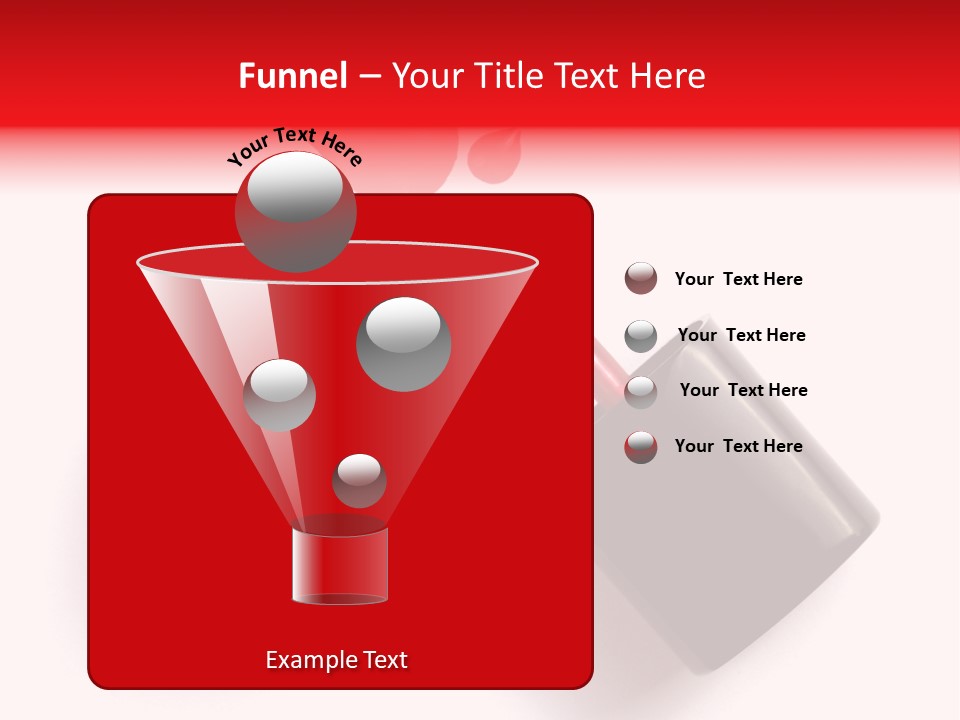 Funnel – Your Title Text Here

Your Text Here

Your Text Here

Your Text Here

Your Text Here

Your Text Here

Example Text